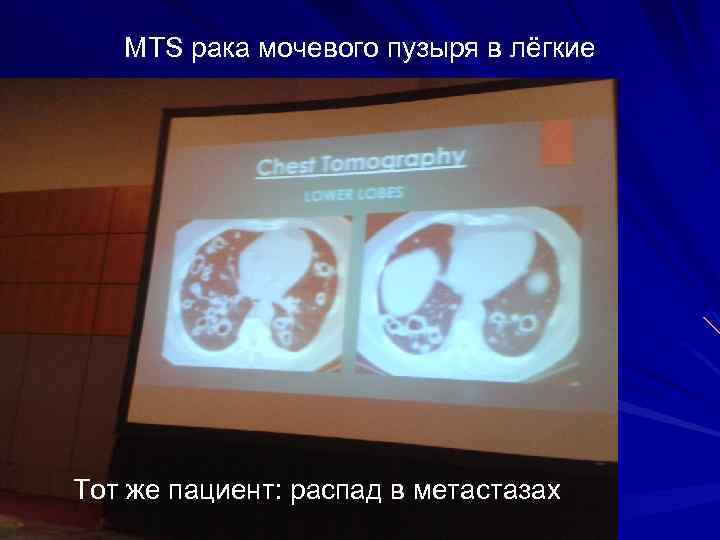 MTS рака мочевого пузыря в лёгкие

Chest Tomography

LOWER LOBES

Тот же пациент: распад в метастазах